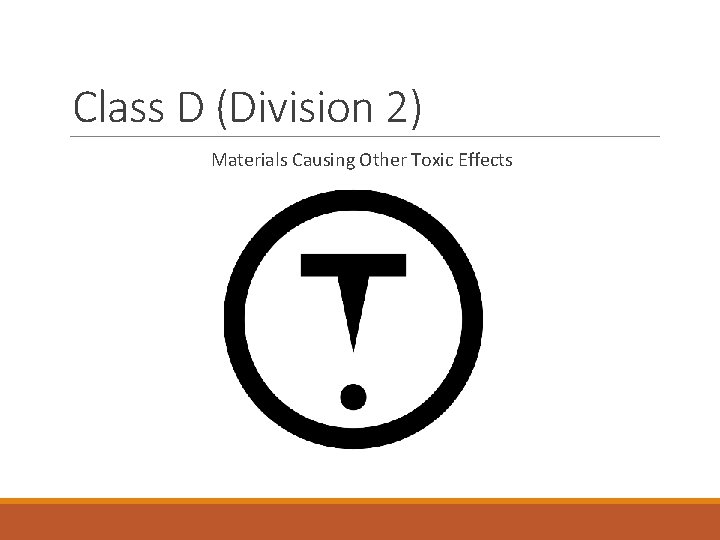 Class D (Division 2)

Materials Causing Other Toxic Effects